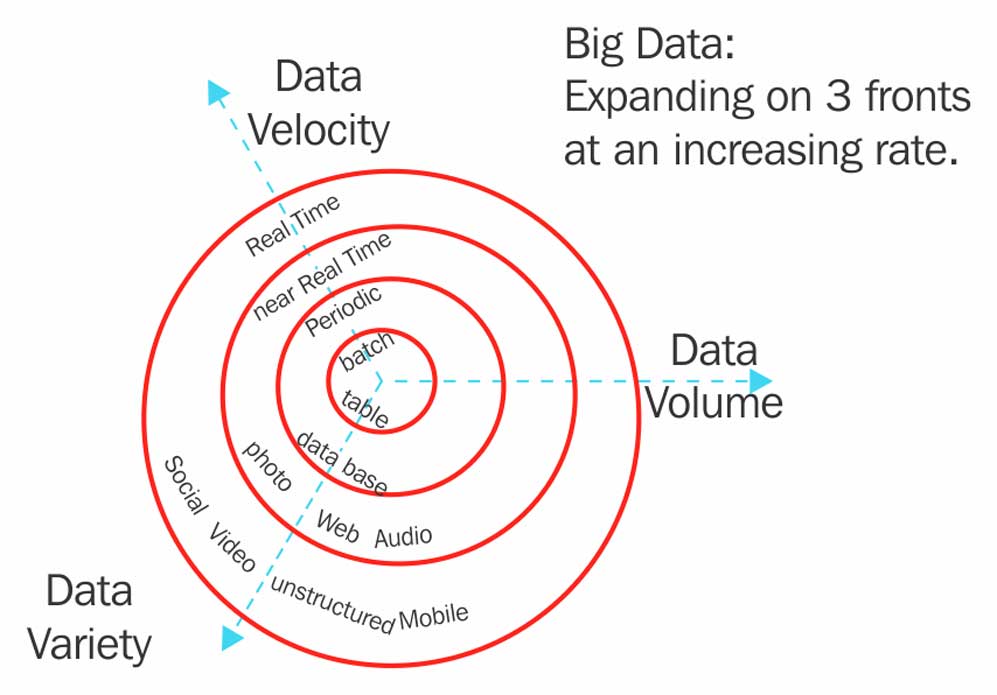 Big Data:
Expanding on 3 fronts at an increasing rate.

Data Velocity

Real Time
near Real Time
Periodic
batch

Data Volume

table
data base
photo
Web
Audio
Social
Video
unstructured
Mobile

Data Variety